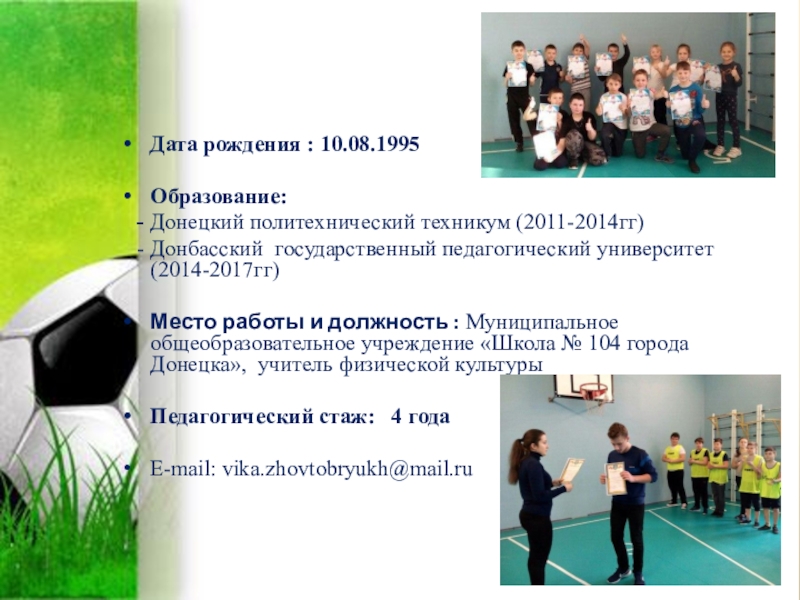 • Дата рождения : 10.08.1995

• Образование:
- Донецкий политехнический техникум (2011-2014гг)
- Донбасский государственный педагогический университет (2014-2017гг)

• Место работы и должность : Муниципальное общеобразовательное учреждение «Школа № 104 города Донецка», учитель физической культуры

• Педагогический стаж: 4 года

• E-mail: vika.zhovtobryukh@mail.ru